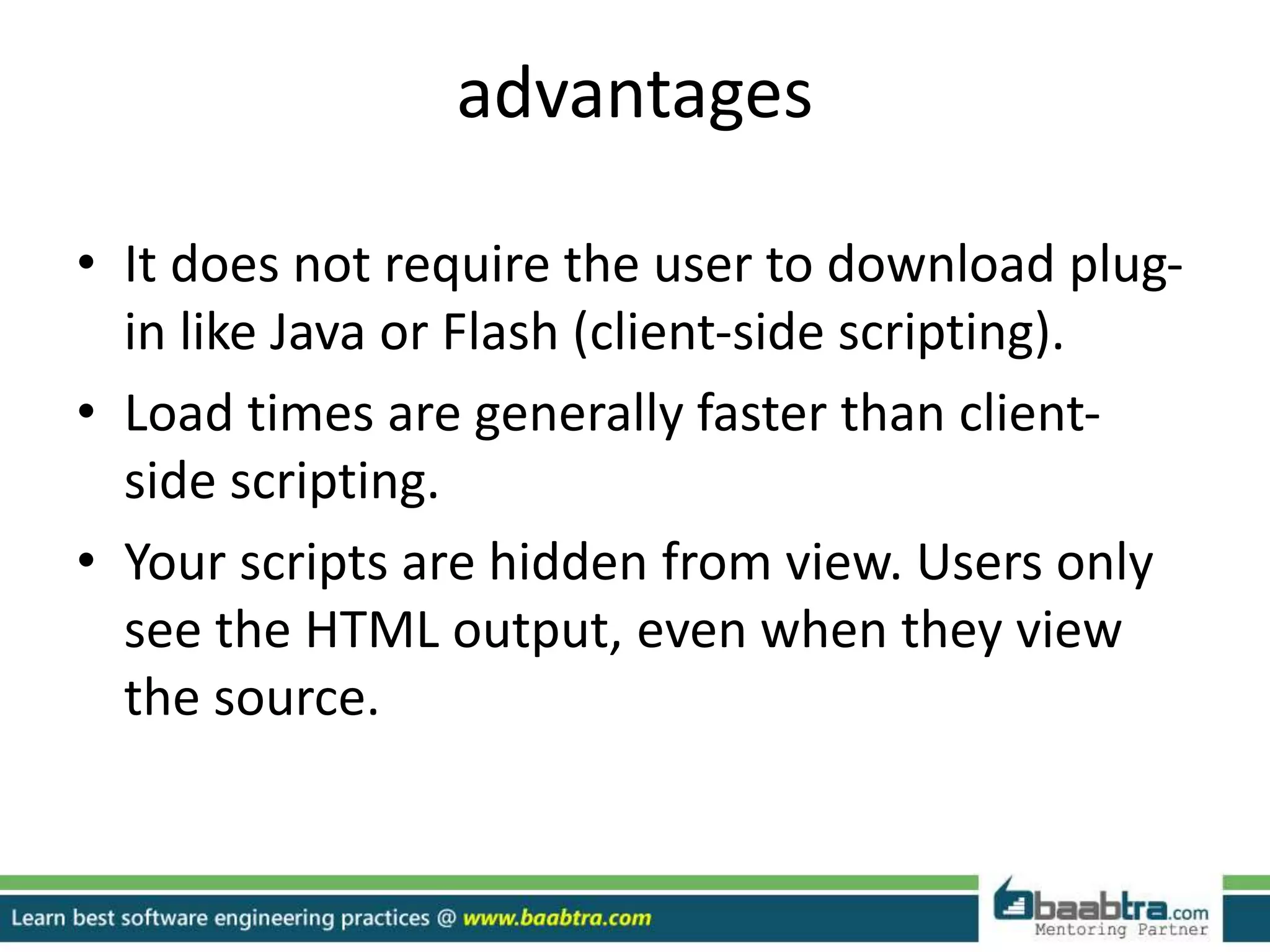 advantages

• It does not require the user to download plug-in like Java or Flash (client-side scripting).
• Load times are generally faster than client-side scripting.
• Your scripts are hidden from view. Users only see the HTML output, even when they view the source.

Learn best software engineering practices @ www.baabtra.com

baabtra.com
Mentoring Partner